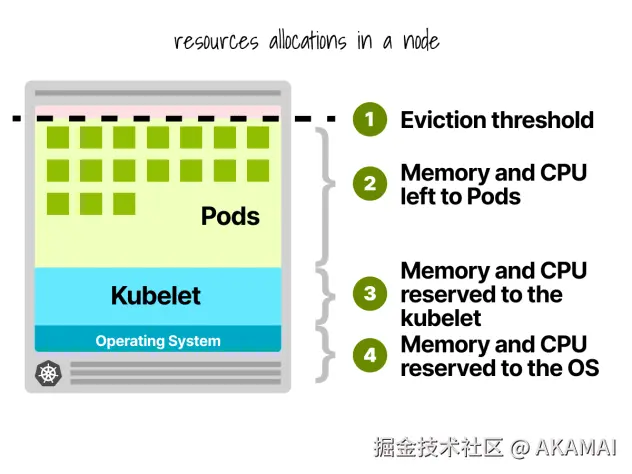 resources allocations in a node

Pods

Kubelet

Operating System

1 Eviction threshold

2 Memory and CPU left to Pods

3 Memory and CPU reserved to the kubelet

4 Memory and CPU reserved to the OS

掘金技术社区 @ AKAMAI